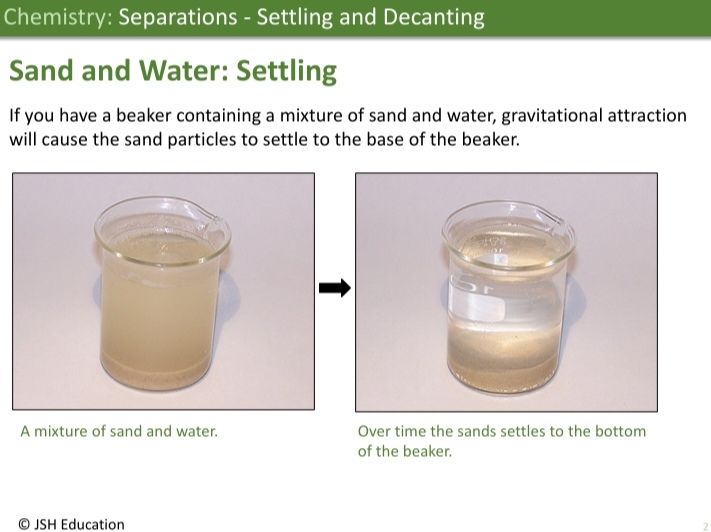 Chemistry: Separations - Settling and Decanting

Sand and Water: Settling

If you have a beaker containing a mixture of sand and water, gravitational attraction will cause the sand particles to settle to the base of the beaker.

A mixture of sand and water.

Over time the sands settles to the bottom of the beaker.

© JSH Education

2